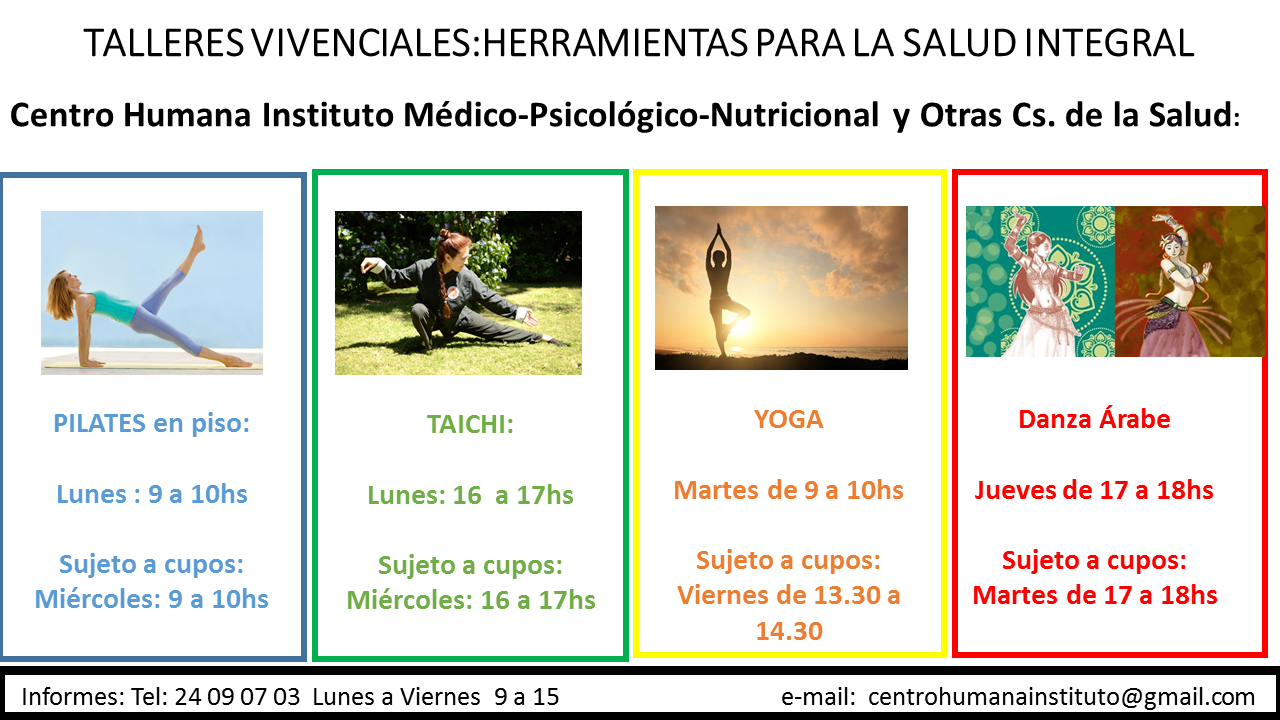 TALLERES VIVENCIALES:HERRAMIENTAS PARA LA SALUD INTEGRAL

Centro Humana Instituto Médico-Psicológico-Nutricional y Otras Cs. de la Salud:

PILATES en piso:

Lunes : 9 a 10hs

Sujeto a cupos: Miércoles: 9 a 10hs

TAICHI:

Lunes: 16 a 17hs

Sujeto a cupos: Miércoles: 16 a 17hs

YOGA

Martes de 9 a 10hs

Sujeto a cupos: Viernes de 13.30 a 14.30

Danza Árabe

Jueves de 17 a 18hs

Sujeto a cupos: Martes de 17 a 18hs

Informes: Tel: 24 09 07 03 Lunes a Viernes 9 a 15 e-mail: centrohumanainstituto@gmail.com